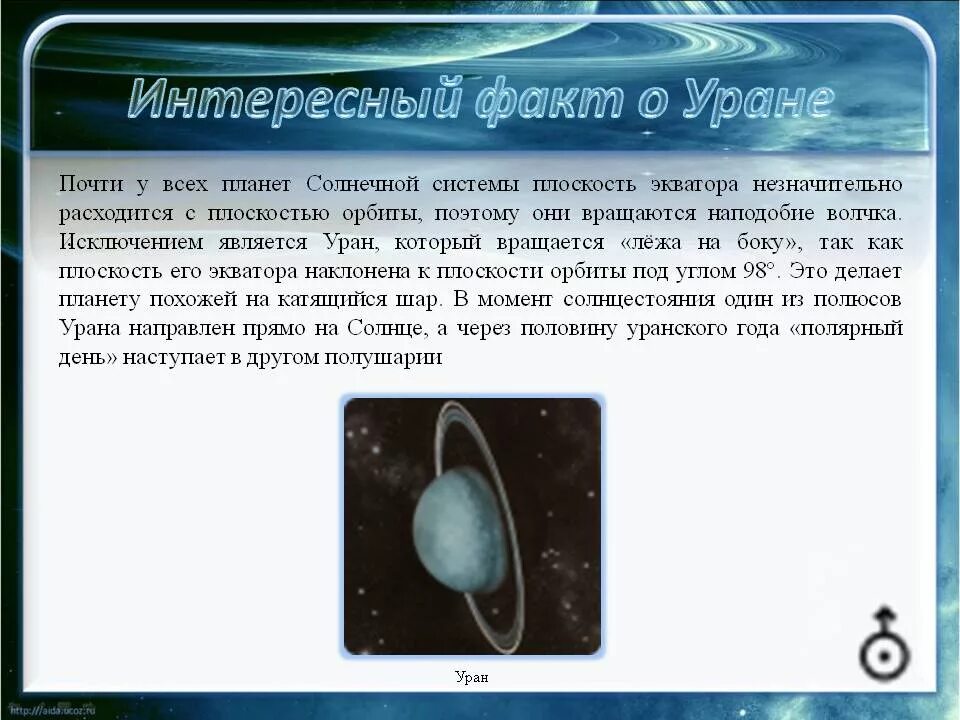 Интересный факт о Уране

Почти у всех планет Солнечной системы плоскость экватора незначительно расходится с плоскостью орбиты, поэтому они вращаются наподобие волчка. Исключением является Уран, который вращается «лёжа на боку», так как плоскость его экватора наклонена к плоскости орбиты под углом 98°. Это делает планету похожей на катящийся шар. В момент солнцестояния один из полюсов Урана направлен прямо на Солнце, а через половину уранского года «полярный день» наступает в другом полушарии

Уран

http://aida.ucoz.ru